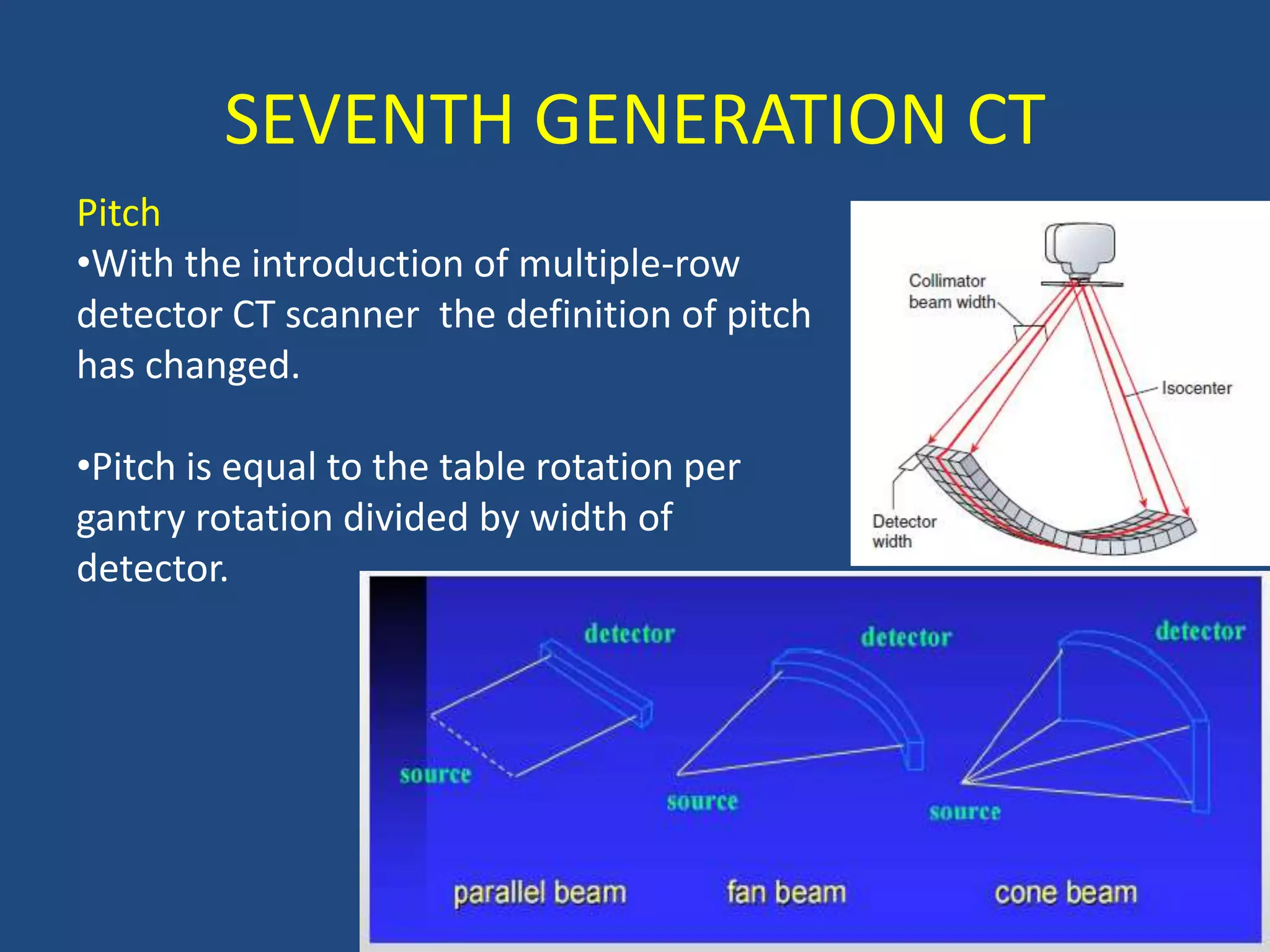 SEVENTH GENERATION CT

Pitch
•With the introduction of multiple-row detector CT scanner the definition of pitch has changed.

•Pitch is equal to the table rotation per gantry rotation divided by width of detector.

Collimator beam width

Isocenter

Detector width

detector

source

detector

source

detector

source

parallel beam

fan beam

cone beam